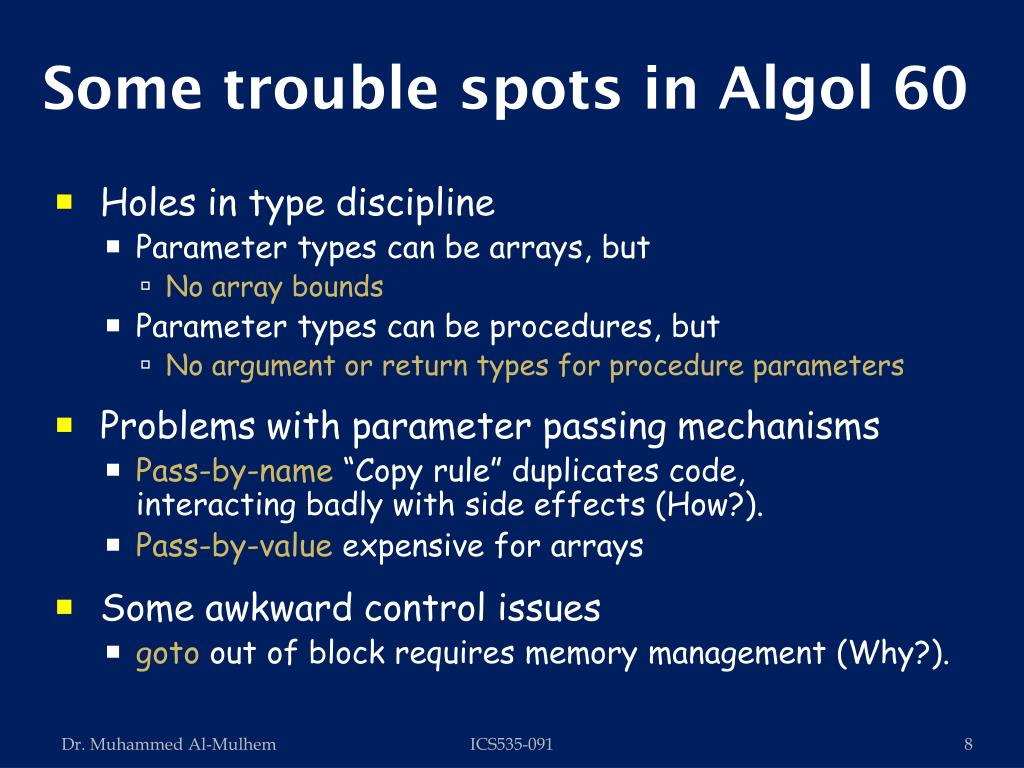 Some trouble spots in Algol 60

Holes in type discipline

Parameter types can be arrays, but

No array bounds

Parameter types can be procedures, but

No argument or return types for procedure parameters

Problems with parameter passing mechanisms

Pass-by-name “Copy rule” duplicates code, interacting badly with side effects (How?).

Pass-by-value expensive for arrays

Some awkward control issues

goto out of block requires memory management (Why?).

Dr. Muhammed Al-Mulhem

ICS535-091

8